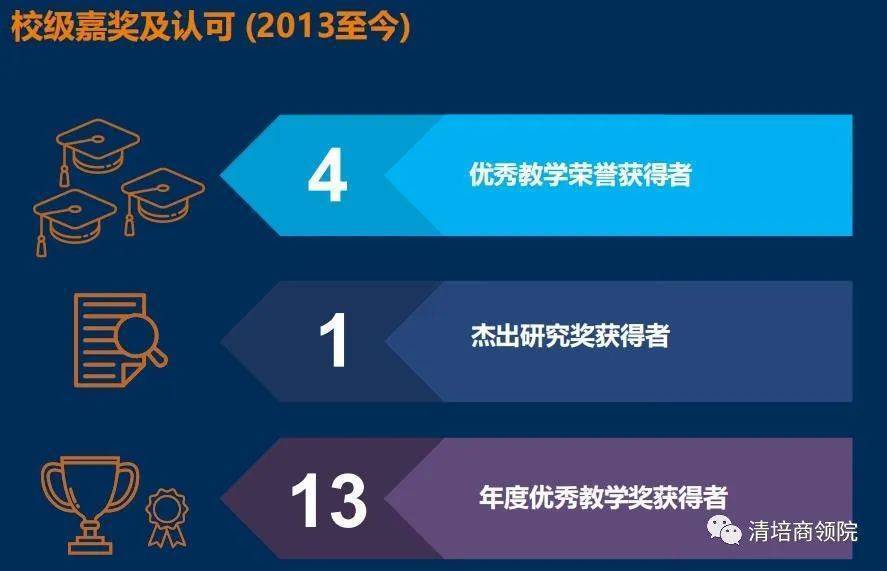 校级嘉奖及认可 (2013至今)

4 优秀教学荣誉获得者

1 杰出研究奖获得者

13 年度优秀教学奖获得者

清培商领院